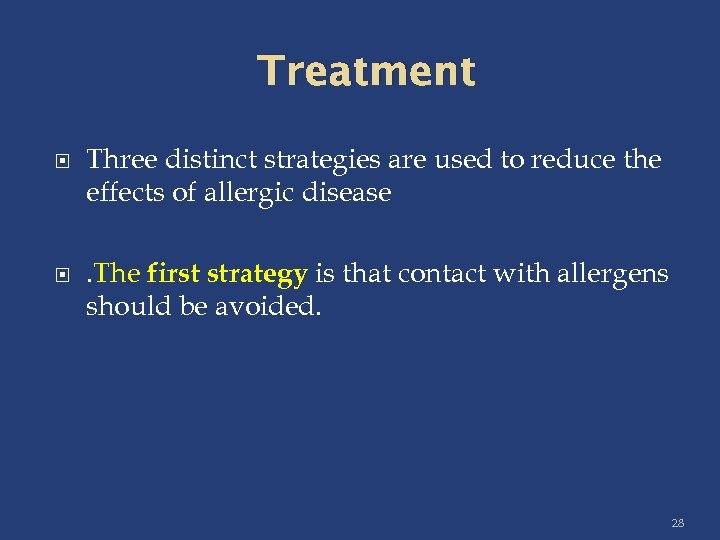 Treatment

Three distinct strategies are used to reduce the effects of allergic disease

.The first strategy is that contact with allergens should be avoided.

28